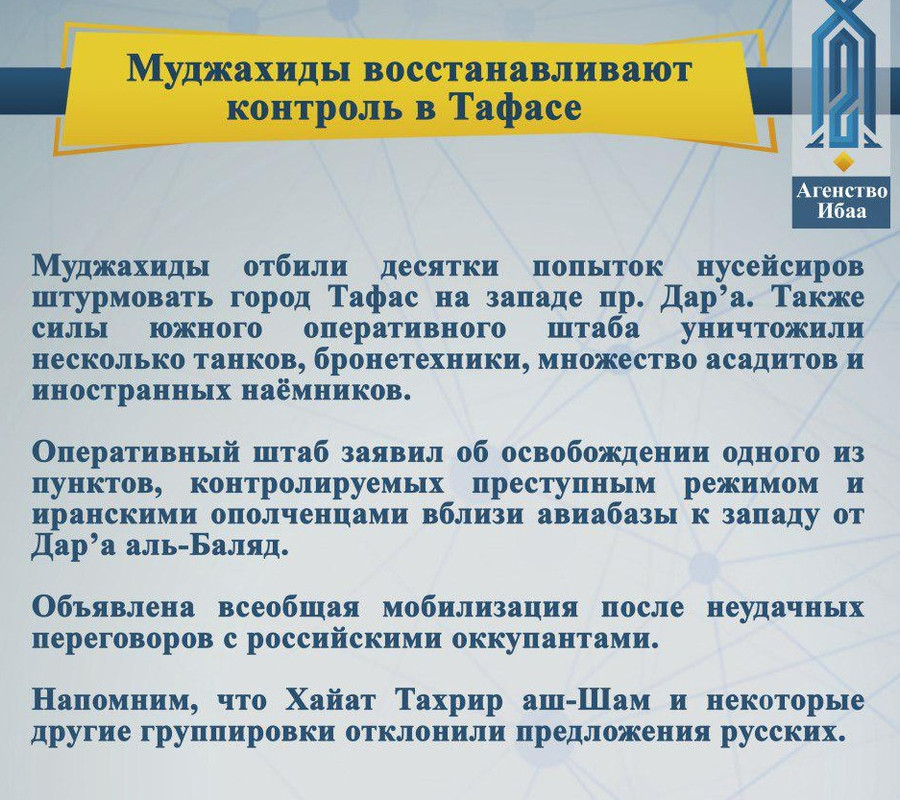 Муджахиды восстанавливают контроль в Тафасе

Агенство Ибаа

Муджахиды отбили десятки попыток нусейсиров штурмовать город Тафас на западе пр. Дар’а. Также силы южного оперативного штаба уничтожили несколько танков, бронетехники, множество асадитов и иностранных наёмников.

Оперативный штаб заявил об освобождении одного из пунктов, контролируемых преступным режимом и иранскими ополченцами вблизи авиабазы к западу от Дар’а аль-Баляд.

Объявлена всеобщая мобилизация после неудачных переговоров с российскими оккупантами.

Напомним, что Хайат Тахрир аш-Шам и некоторые другие группировки отклонили предложения русских.